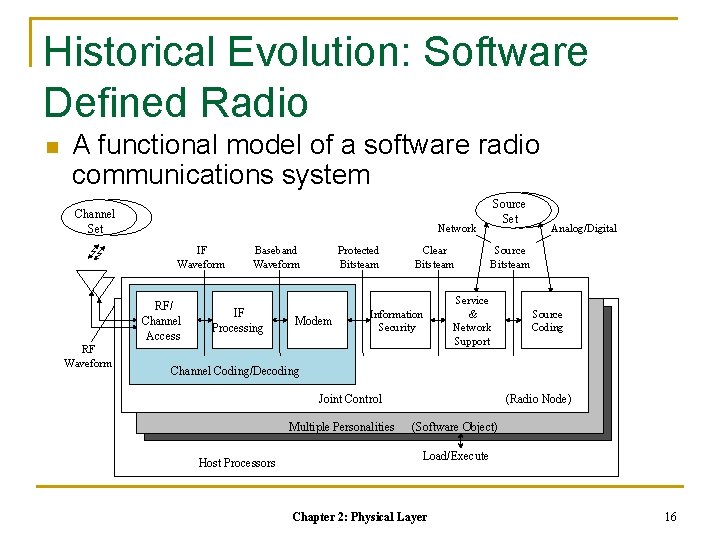 Historical Evolution: Software Defined Radio

A functional model of a software radio communications system

Channel Set

Source Set

Network

Analog/Digital

IF Waveform

Baseband Waveform

Protected Bitsteam

Clear Bitsteam

Source Bitsteam

RF/ Channel Access

IF Processing

Modem

Information Security

Service & Network Support

Source Coding

RF Waveform

Channel Coding/Decoding

Joint Control

(Radio Node)

Multiple Personalities (Software Object)

Load/Execute

Host Processors

Chapter 2: Physical Layer

16